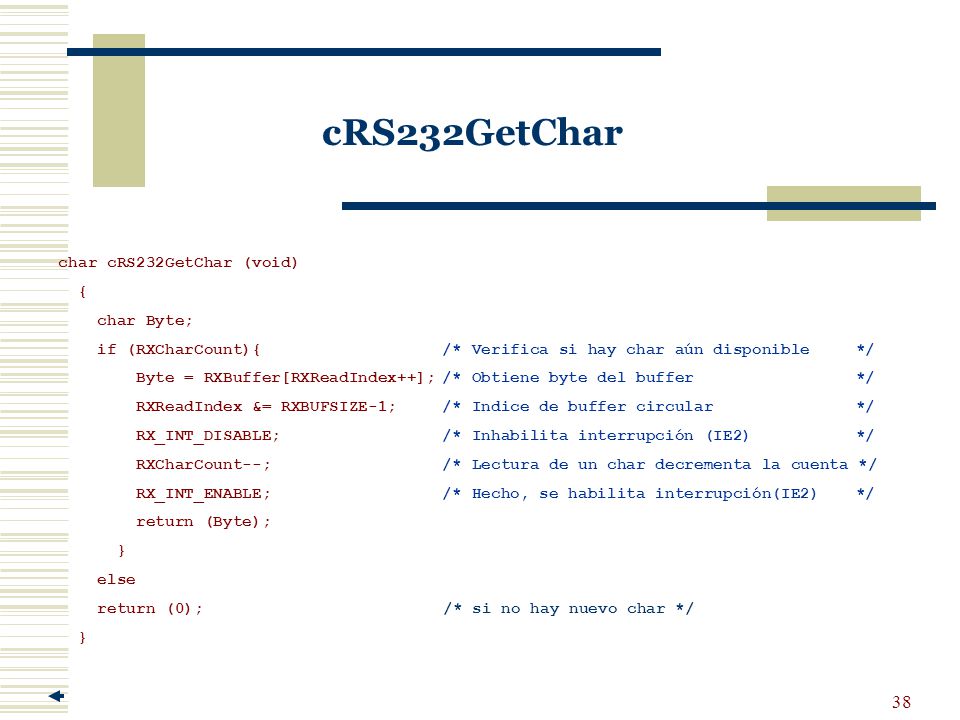 cRS232GetChar

char cRS232GetChar (void)
{
char Byte;
if (RXCharCount){ /* Verifica si hay char aún disponible */
Byte = RXBuffer[RXReadIndex++]; /* Obtiene byte del buffer */
RXReadIndex &= RXBUFSIZE-1; /* Indice de buffer circular */
RX_INT_DISABLE; /* Inhabilita interrupción (IE2) */
RXCharCount--; /* Lectura de un char decrementa la cuenta */
RX_INT_ENABLE; /* Hecho, se habilita interrupción(IE2) */
return (Byte);
}
else
return (0); /* si no hay nuevo char */
}

38